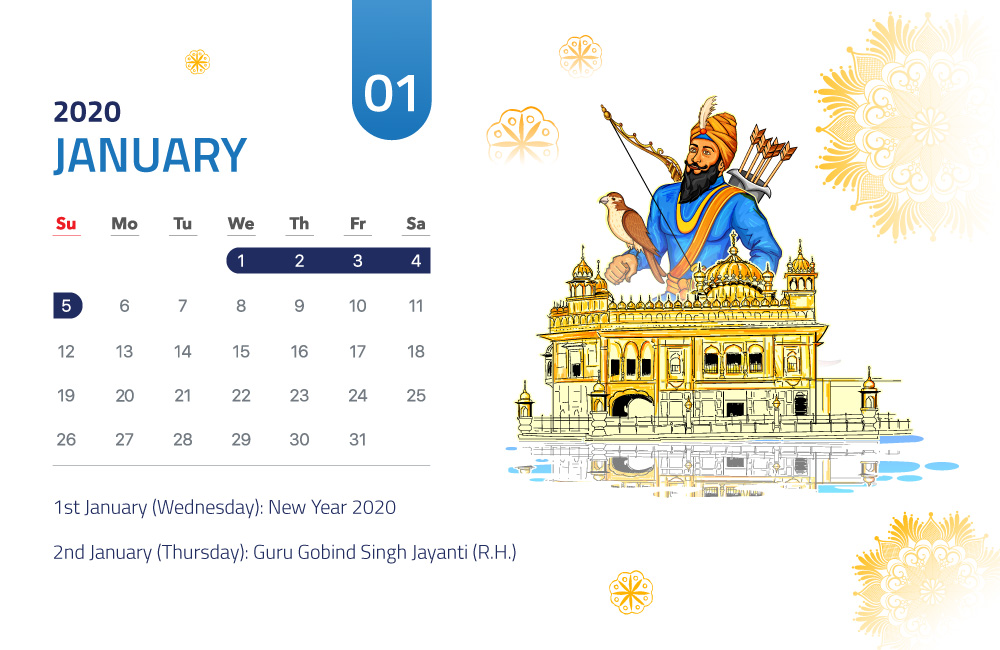 01

2020
JANUARY

| Su | Mo | Tu | We | Th | Fr | Sa |
|---|---|---|---|---|---|---|
| | | | 1 | 2 | 3 | 4 |
| 5 | 6 | 7 | 8 | 9 | 10 | 11 |
| 12 | 13 | 14 | 15 | 16 | 17 | 18 |
| 19 | 20 | 21 | 22 | 23 | 24 | 25 |
| 26 | 27 | 28 | 29 | 30 | 31 | |

1st January (Wednesday): New Year 2020

2nd January (Thursday): Guru Gobind Singh Jayanti (R.H.)